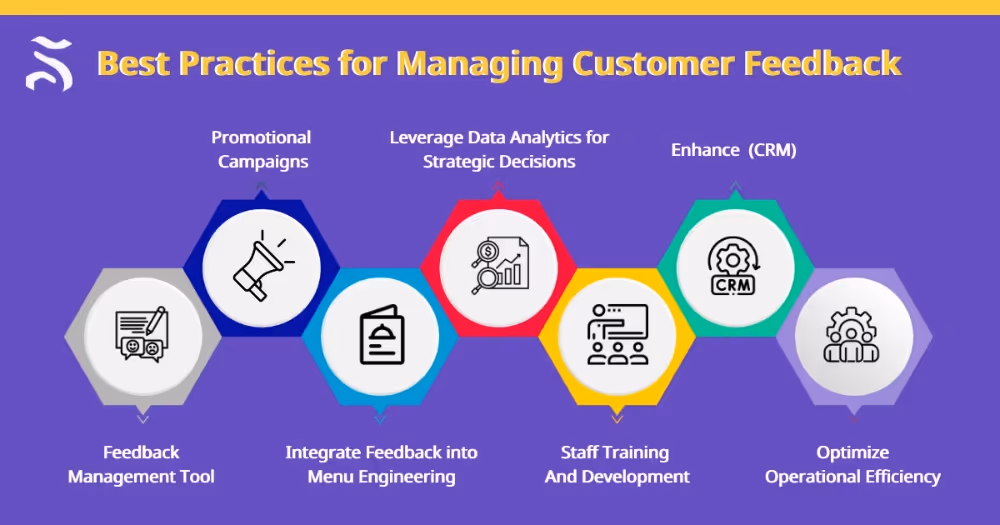 Best Practices for Managing Customer Feedback

Promotional Campaigns

Leverage Data Analytics for Strategic Decisions

Enhance (CRM)

CRM

Feedback Management Tool

Integrate Feedback into Menu Engineering

Staff Training And Development

Optimize Operational Efficiency